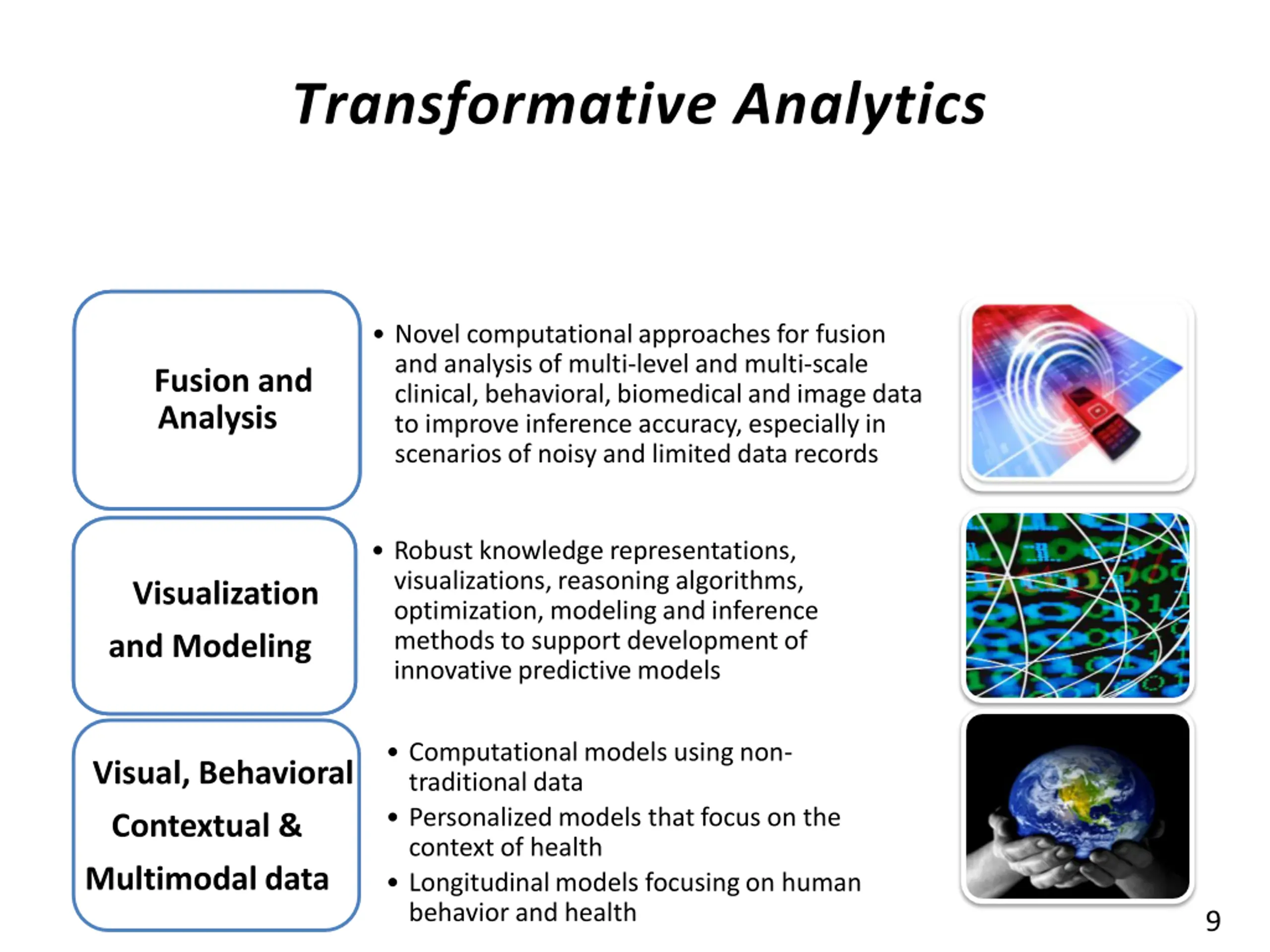 Transformative Analytics

Fusion and Analysis

• Novel computational approaches for fusion and analysis of multi-level and multi-scale clinical, behavioral, biomedical and image data to improve inference accuracy, especially in scenarios of noisy and limited data records

Visualization and Modeling

• Robust knowledge representations, visualizations, reasoning algorithms, optimization, modeling and inference methods to support development of innovative predictive models

Visual, Behavioral Contextual & Multimodal data

• Computational models using non-traditional data
• Personalized models that focus on the context of health
• Longitudinal models focusing on human behavior and health

9